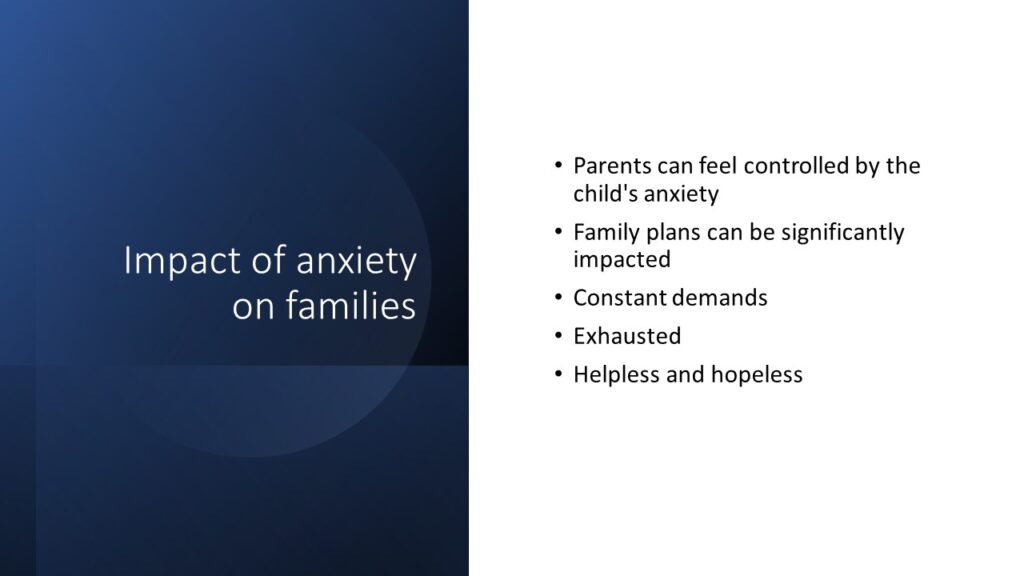 Impact of anxiety on families

• Parents can feel controlled by the child's anxiety
• Family plans can be significantly impacted
• Constant demands
• Exhausted
• Helpless and hopeless